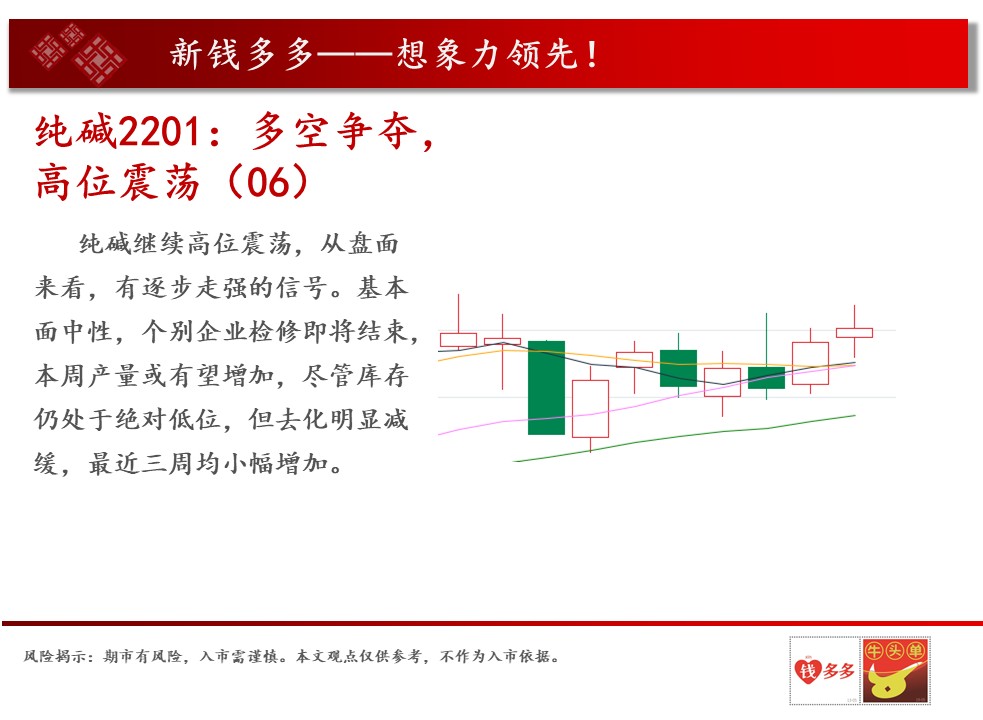 新钱多多——想象力领先！

纯碱2201：多空争夺，高位震荡（06）

纯碱继续高位震荡，从盘面来看，有逐步走强的信号。基本面中性，个别企业检修即将结束，本周产量或有望增加，尽管库存仍处于绝对低位，但去化明显减缓，最近三周均小幅增加。

风险揭示：期市有风险，入市需谨慎。本文观点仅供参考，不作为入市依据。

钱多多

牛头单